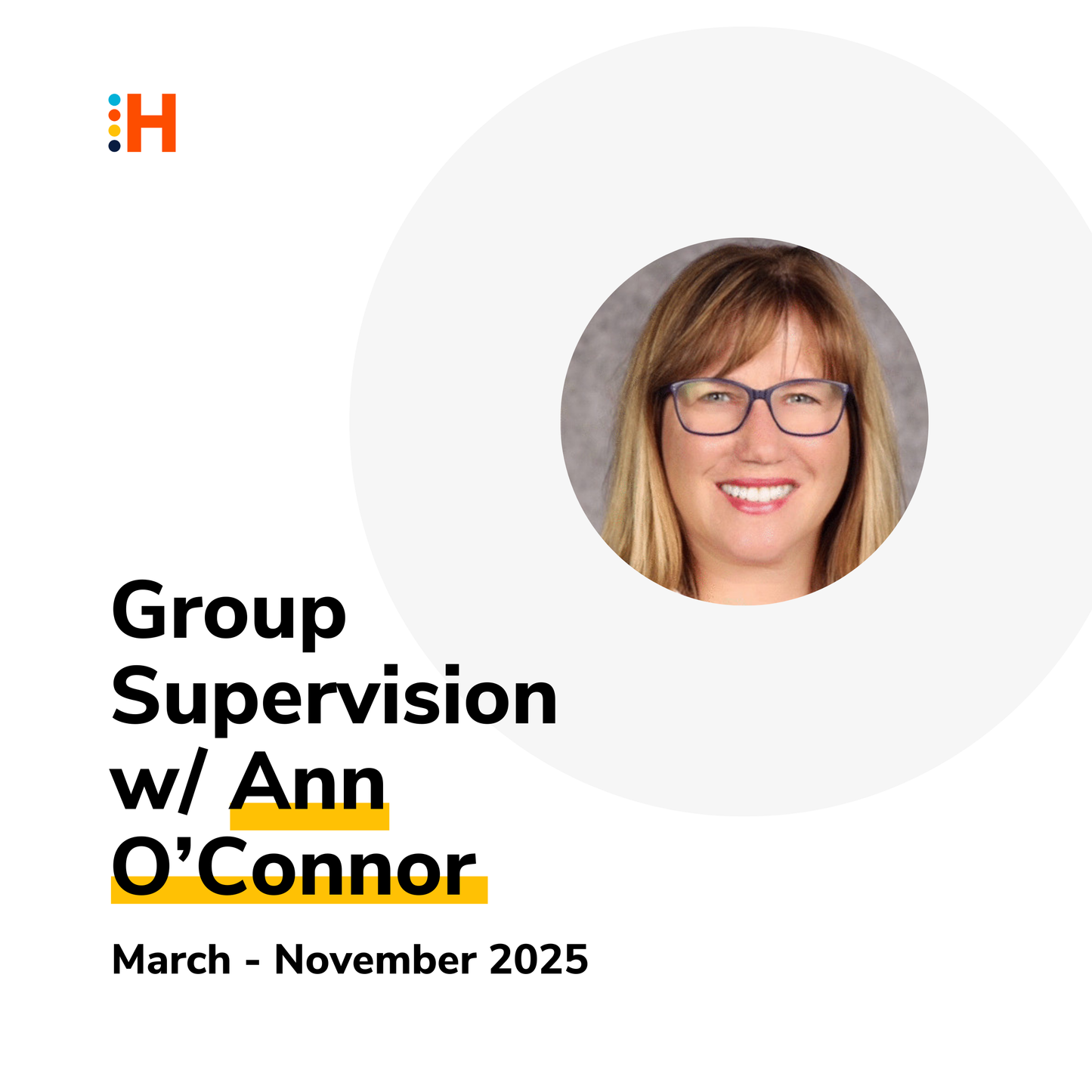 H

Group Supervision w/ Ann O’Connor

March - November 2025